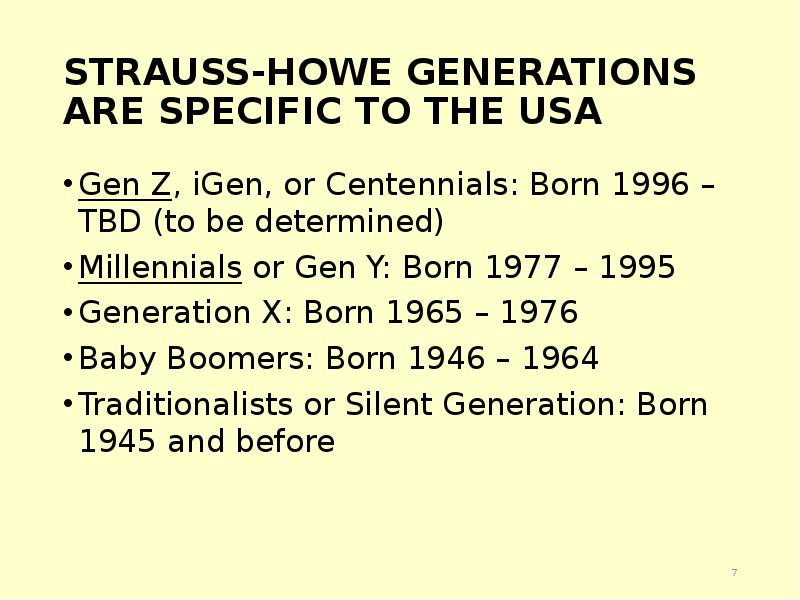 STRAUSS-HOWE GENERATIONS ARE SPECIFIC TO THE USA

• Gen Z, iGen, or Centennials: Born 1996 – TBD (to be determined)
• Millennials or Gen Y: Born 1977 – 1995
• Generation X: Born 1965 – 1976
• Baby Boomers: Born 1946 – 1964
• Traditionalists or Silent Generation: Born 1945 and before

7